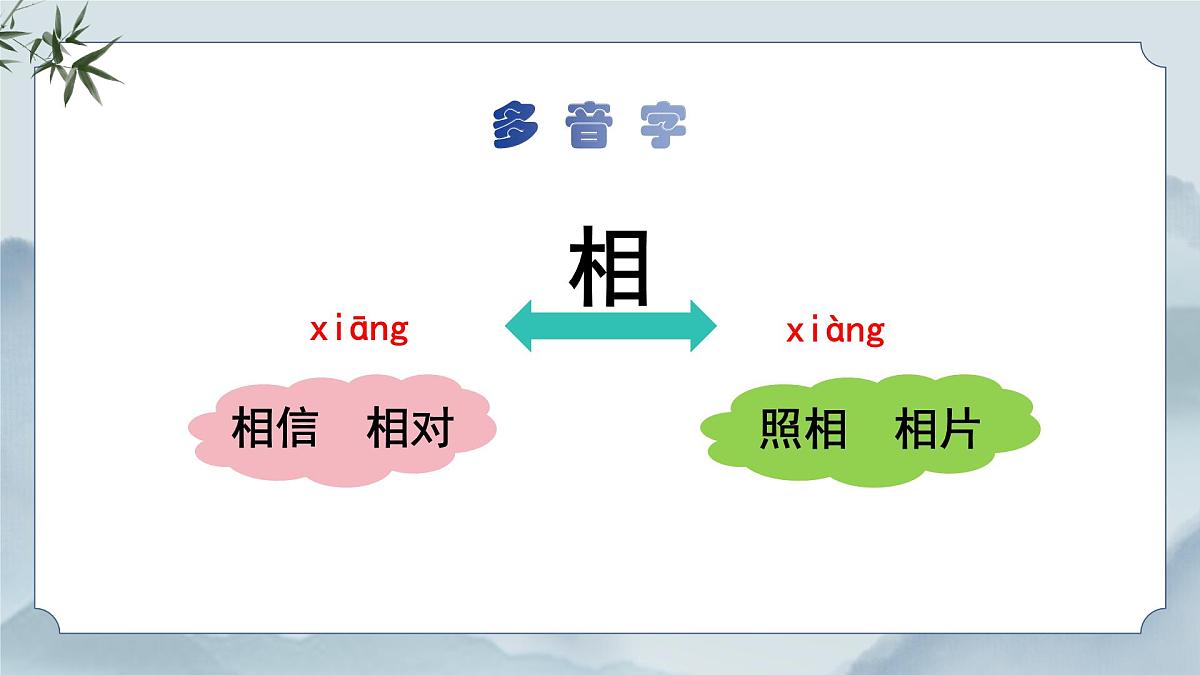 多音字

相

xiāng

xiàng

相信　相对

照相　相片